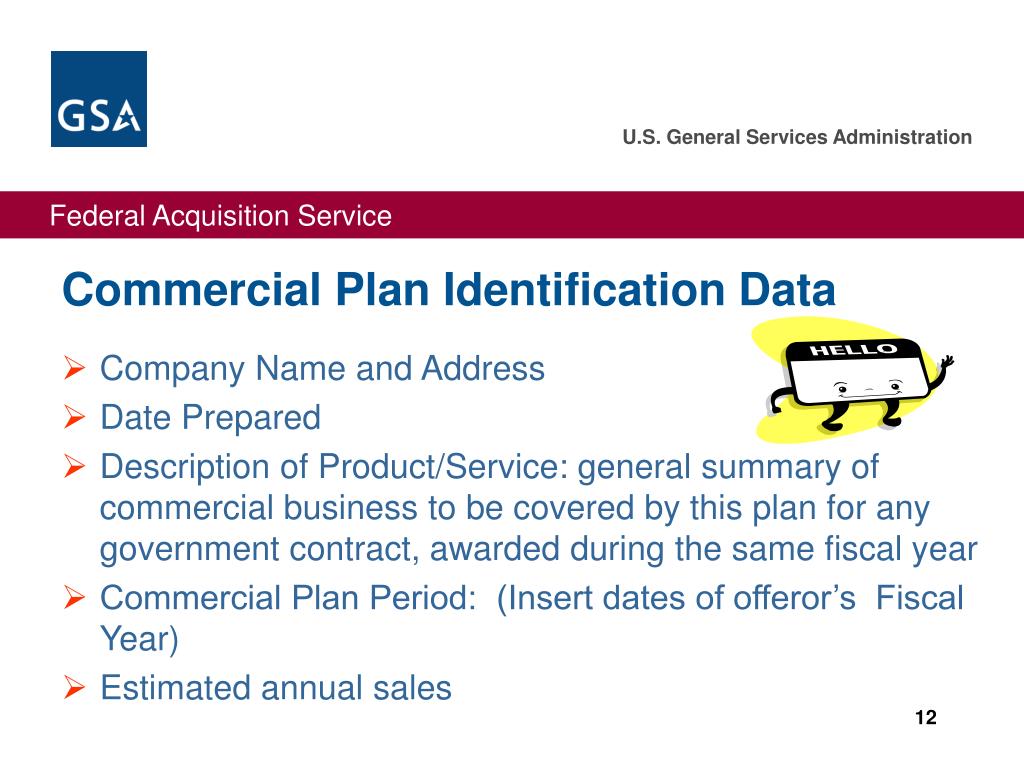 GSA

U.S. General Services Administration

Federal Acquisition Service

Commercial Plan Identification Data

HELLO

➢ Company Name and Address
➢ Date Prepared
➢ Description of Product/Service: general summary of commercial business to be covered by this plan for any government contract, awarded during the same fiscal year
➢ Commercial Plan Period: (Insert dates of offeror's Fiscal Year)
➢ Estimated annual sales

12